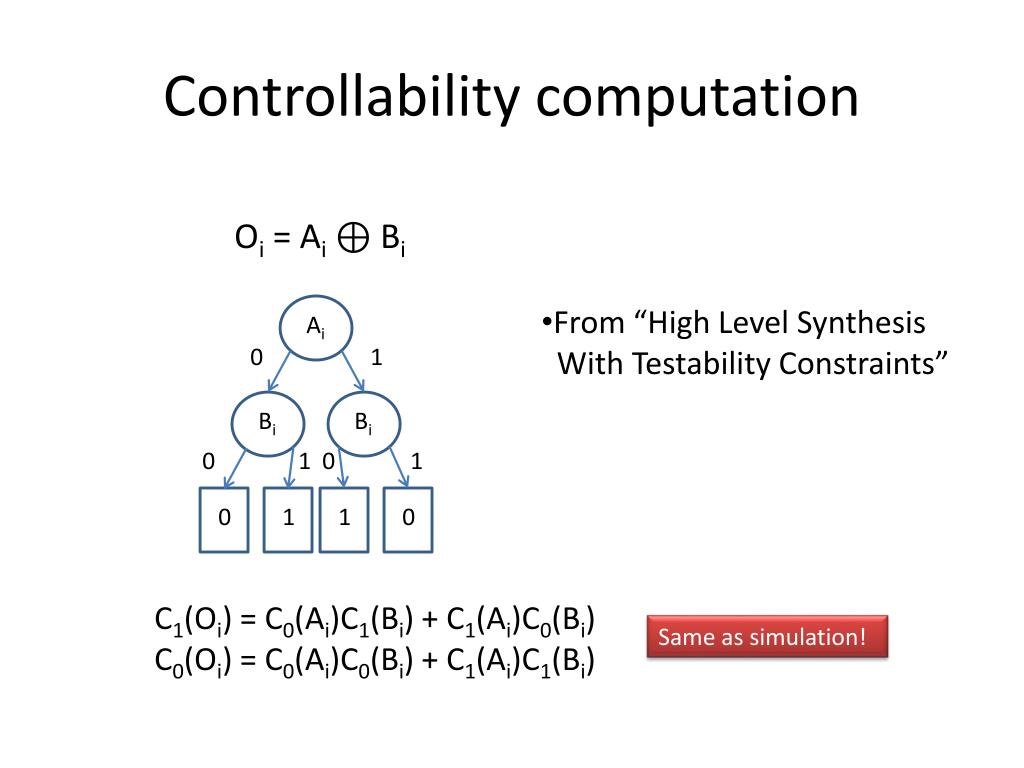 Controllability computation

$O_i = A_i \oplus B_i$

$A_i$

0 1

$B_i$ $B_i$

0 1 0 1

0 1 1 0

•From “High Level Synthesis With Testability Constraints”

$C_1(O_i) = C_0(A_i)C_1(B_i) + C_1(A_i)C_0(B_i)$
$C_0(O_i) = C_0(A_i)C_0(B_i) + C_1(A_i)C_1(B_i)$

Same as simulation!